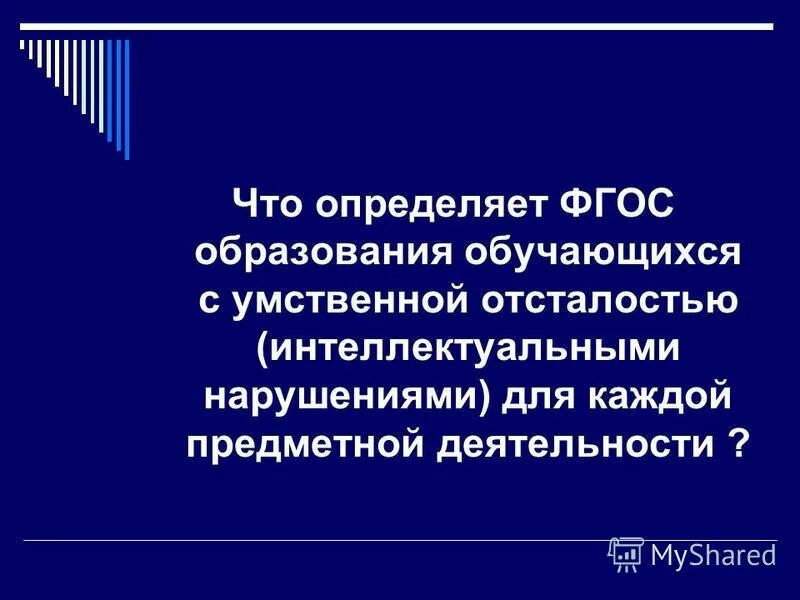 Что определяет ФГОС образования обучающихся с умственной отсталостью (интеллектуальными нарушениями) для каждой предметной деятельности ?

MyShared